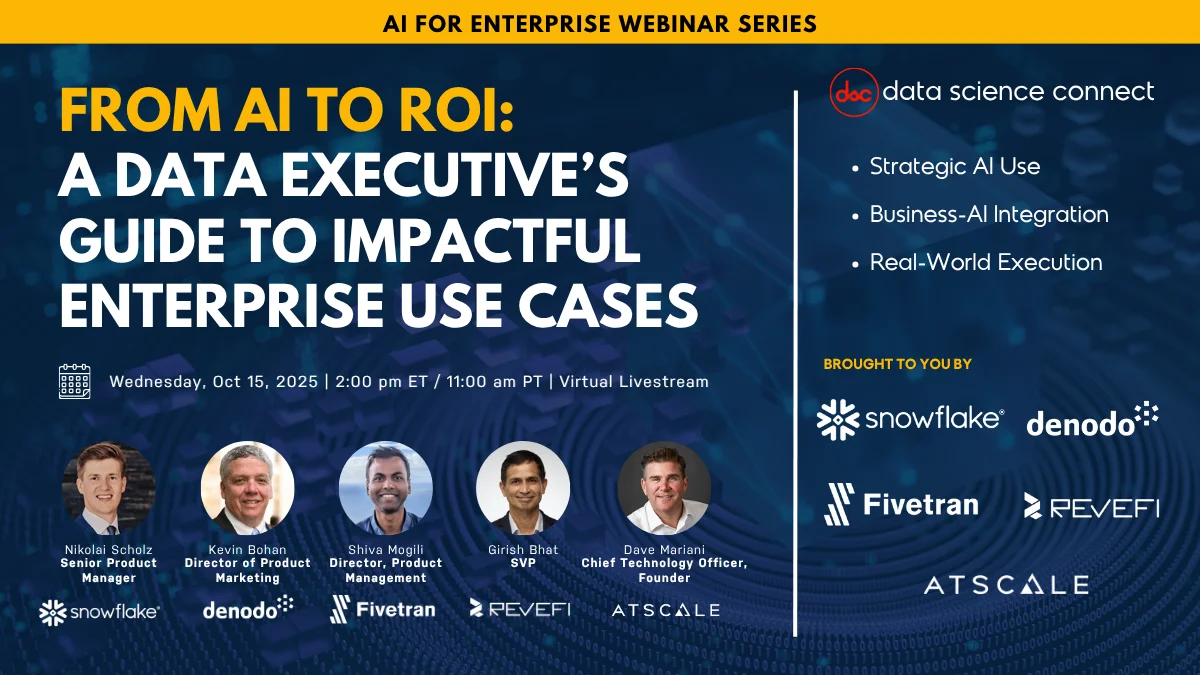 AI FOR ENTERPRISE WEBINAR SERIES

FROM AI TO ROI: A DATA EXECUTIVE'S GUIDE TO IMPACTFUL ENTERPRISE USE CASES

Wednesday, Oct 15, 2025 | 2:00 pm ET / 11:00 am PT | Virtual Livestream

Nikolai Scholz
Senior Product Manager
snowflake

Kevin Bohan
Director of Product Marketing
denodo

Shiva Mogili
Director, Product Management
Fivetran

Girish Bhat
SVP
REVEFI

Dave Mariani
Chief Technology Officer, Founder
ATSCALE

dsc data science connect

• Strategic AI Use
• Business-AI Integration
• Real-World Execution

BROUGHT TO YOU BY

snowflake
denodo
Fivetran
REVEFI
ATSCALE